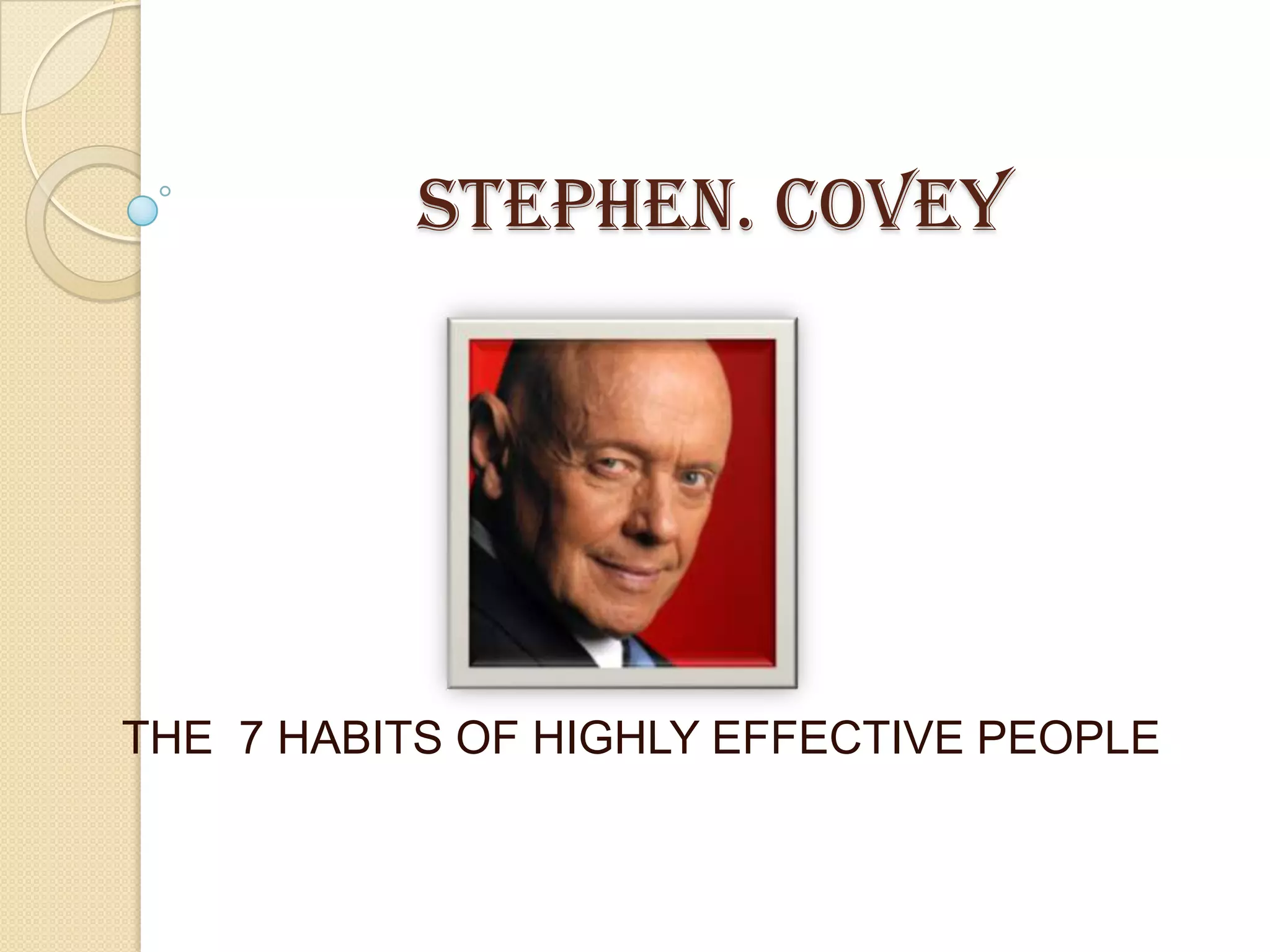 STEPHEN. COVEY

THE 7 HABITS OF HIGHLY EFFECTIVE PEOPLE